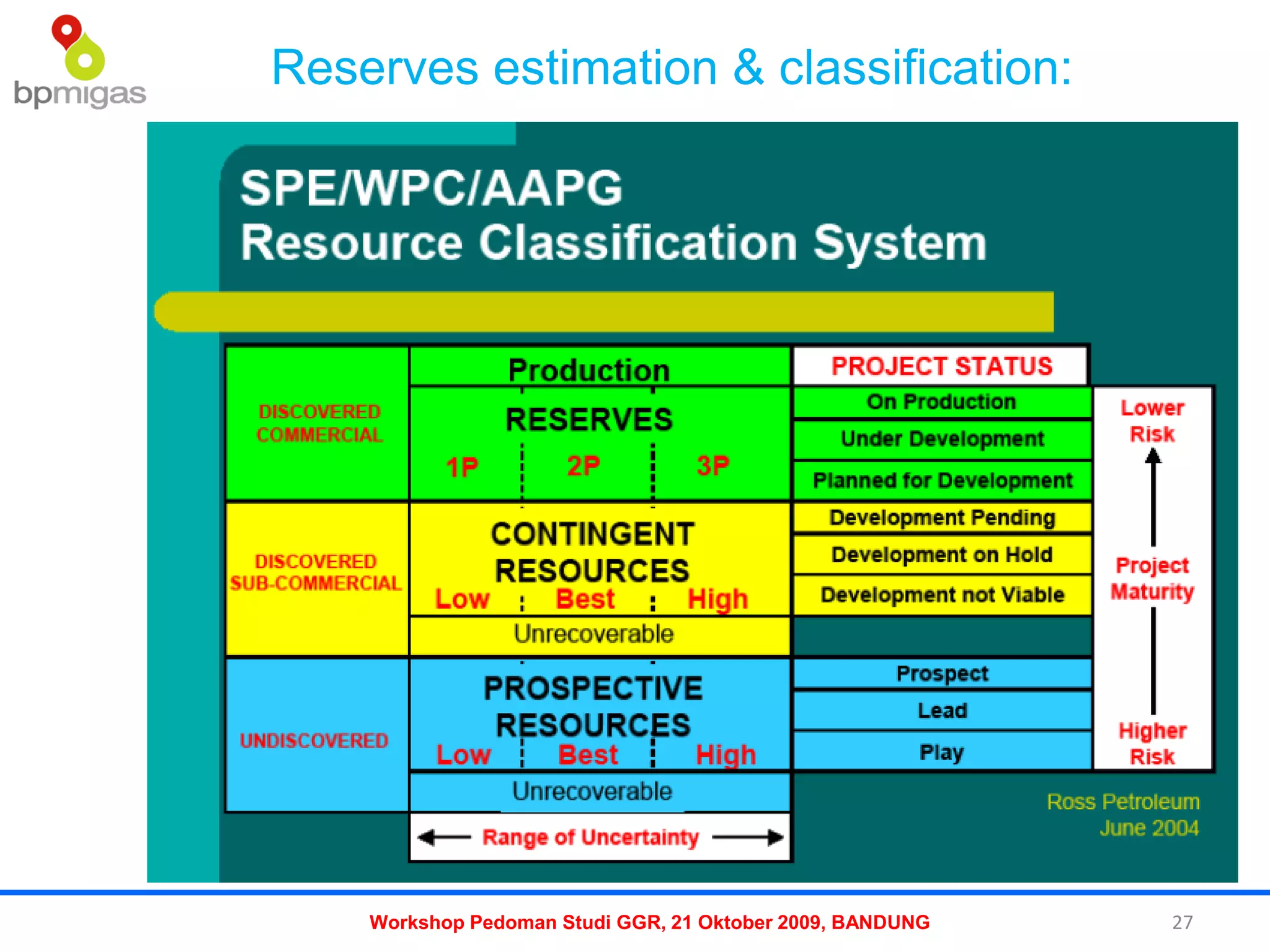 bpmigas

Reserves estimation & classification:

SPE/WPC/AAPG
Resource Classification System

DISCOVERED COMMERCIAL

Production

RESERVES

1P 2P 3P

DISCOVERED SUB-COMMERCIAL

CONTINGENT RESOURCES

Low Best High

Unrecoverable

UNDISCOVERED

PROSPECTIVE RESOURCES

Low Best High

Unrecoverable

Range of Uncertainty

PROJECT STATUS

On Production

Under Development

Planned for Development

Development Pending

Development on Hold

Development not Viable

Prospect

Lead

Play

Lower Risk

Project Maturity

Higher Risk

Ross Petroleum
June 2004

Workshop Pedoman Studi GGR, 21 Oktober 2009, BANDUNG

27